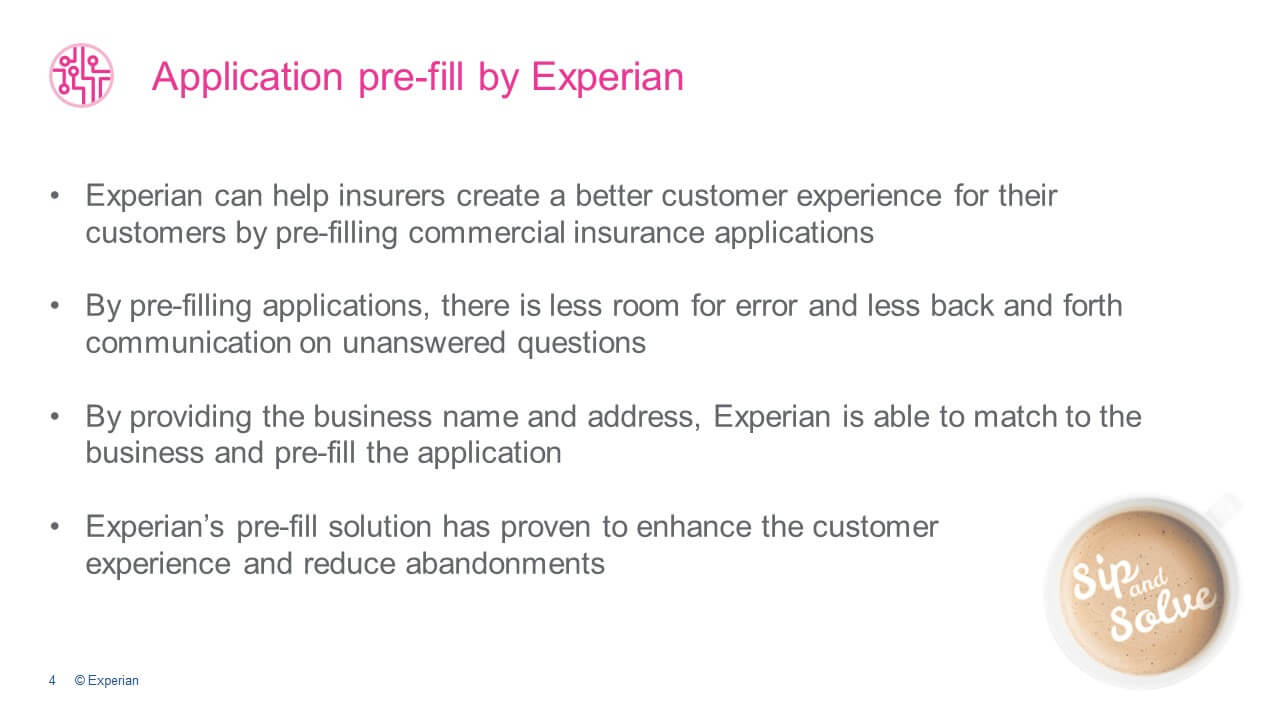 Application pre-fill by Experian

• Experian can help insurers create a better customer experience for their customers by pre-filling commercial insurance applications

• By pre-filling applications, there is less room for error and less back and forth communication on unanswered questions

• By providing the business name and address, Experian is able to match to the business and pre-fill the application

• Experian's pre-fill solution has proven to enhance the customer experience and reduce abandonments

Sip and Solve

4 © Experian